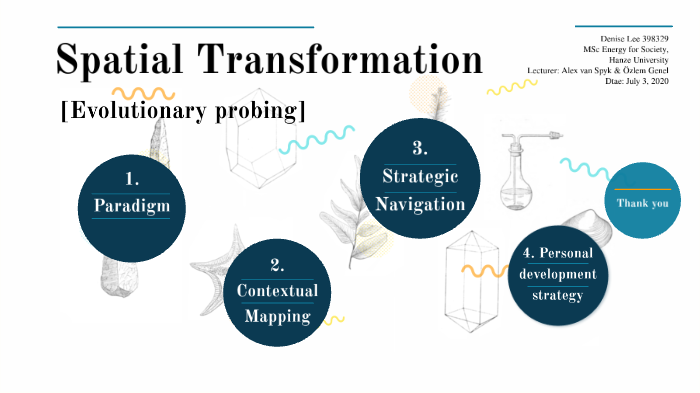 Spatial Transformation

[Evolutionary probing]

Denise Lee 398329
MSc Energy for Society,
Hanze University
Lecturer: Alex van Spyk & Özlem Genel
Dtae: July 3, 2020

1.
Paradigm

2.
Contextual
Mapping

3.
Strategic
Navigation

4. Personal
development
strategy

Thank you